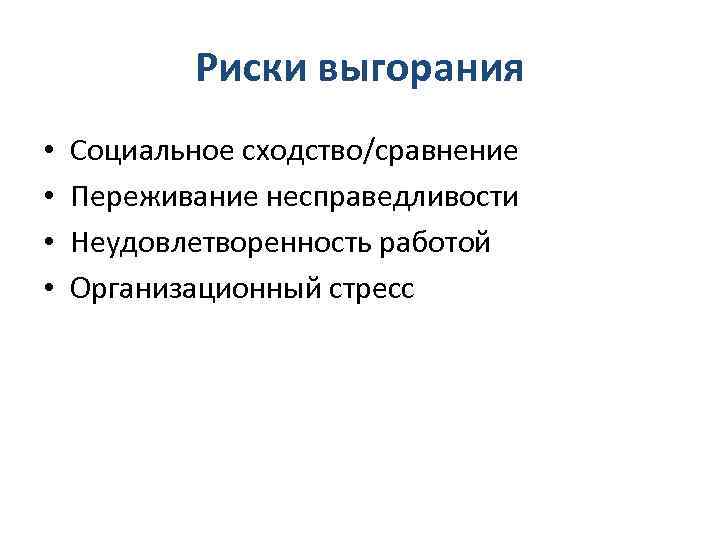 Риски выгорания

• Социальное сходство/сравнение
• Переживание несправедливости
• Неудовлетворенность работой
• Организационный стресс